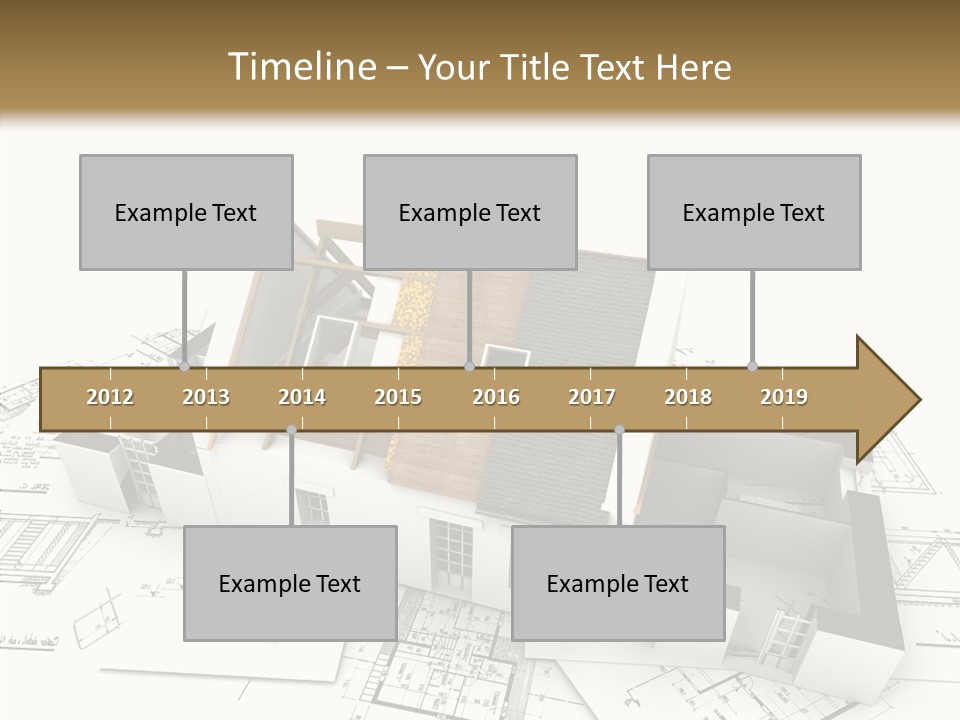 Timeline – Your Title Text Here

Example Text

Example Text

Example Text

2012 2013 2014 2015 2016 2017 2018 2019

Example Text

Example Text